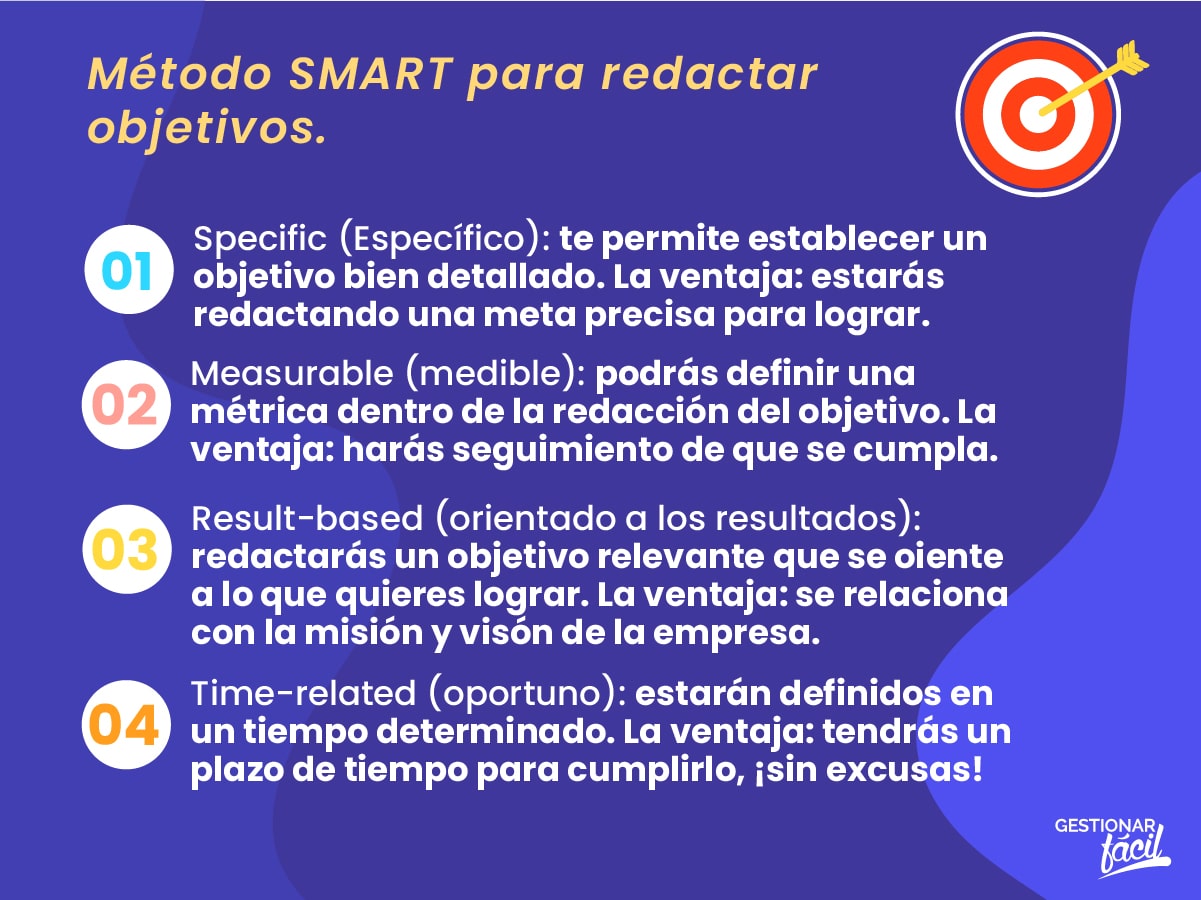 Método SMART para redactar objetivos.

01 Specific (Específico): te permite establecer un objetivo bien detallado. La ventaja: estarás redactando una meta precisa para lograr.

02 Measurable (medible): podrás definir una métrica dentro de la redacción del objetivo. La ventaja: harás seguimiento de que se cumpla.

03 Result-based (orientado a los resultados): redactarás un objetivo relevante que se oiente a lo que quieres lograr. La ventaja: se relaciona con la misión y visón de la empresa.

04 Time-related (oportuno): estarán definidos en un tiempo determinado. La ventaja: tendrás un plazo de tiempo para cumplirlo, ¡sin excusas!

GESTIONAR fácil